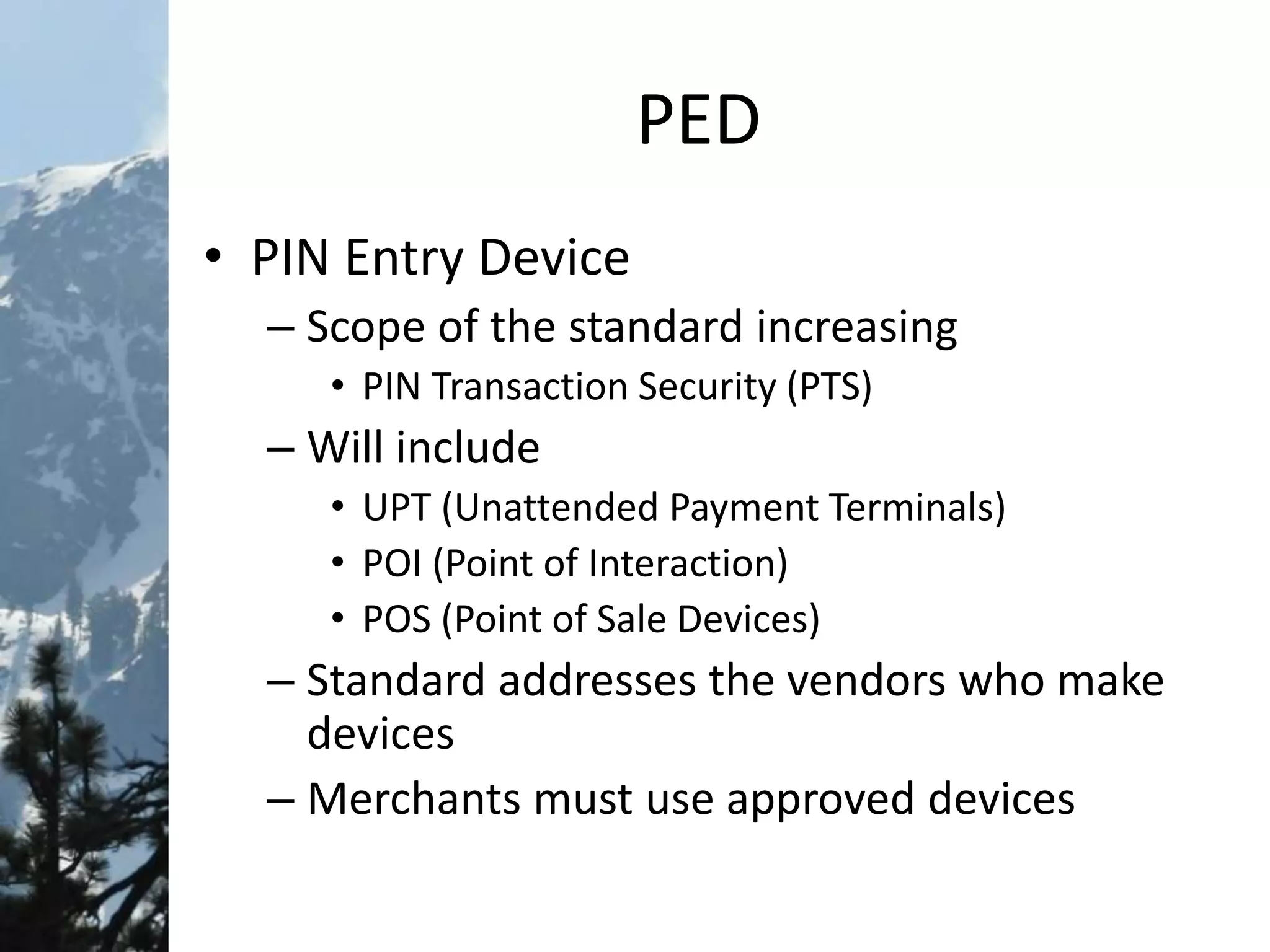 PED

• PIN Entry Device
  – Scope of the standard increasing
    • PIN Transaction Security (PTS)
  – Will include
    • UPT (Unattended Payment Terminals)
    • POI (Point of Interaction)
    • POS (Point of Sale Devices)
  – Standard addresses the vendors who make devices
  – Merchants must use approved devices